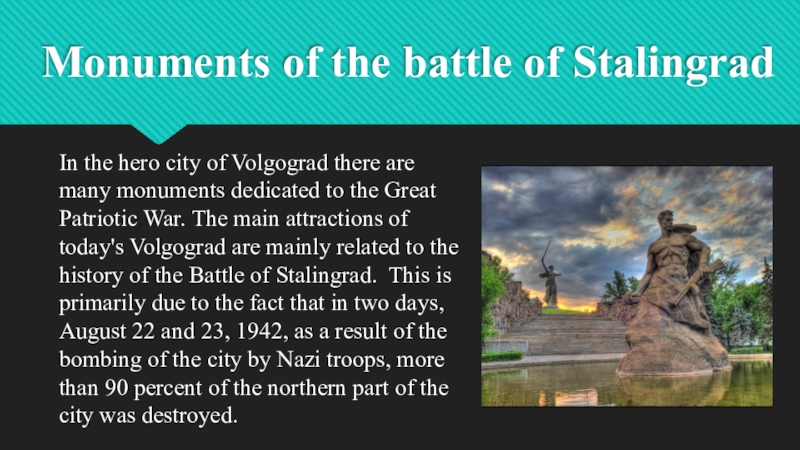 Monuments of the battle of Stalingrad

In the hero city of Volgograd there are many monuments dedicated to the Great Patriotic War. The main attractions of today's Volgograd are mainly related to the history of the Battle of Stalingrad. This is primarily due to the fact that in two days, August 22 and 23, 1942, as a result of the bombing of the city by Nazi troops, more than 90 percent of the northern part of the city was destroyed.